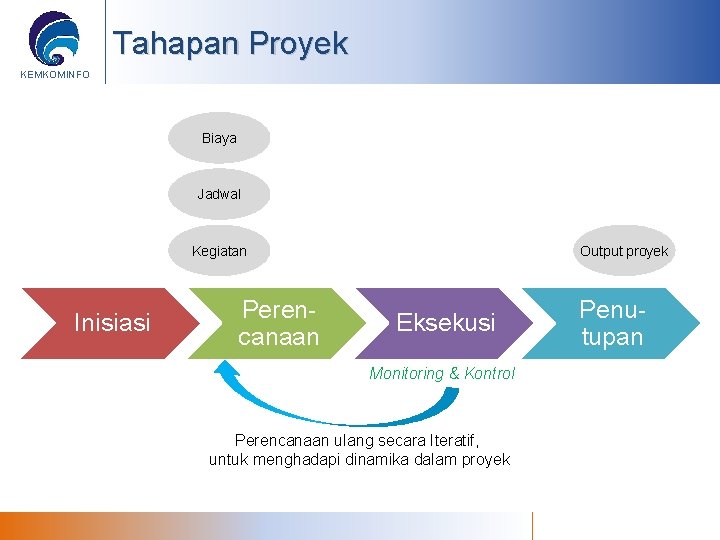 KEMKOMINFO

Tahapan Proyek

Biaya

Jadwal

Kegiatan

Output proyek

Inisiasi

Perencanaan

Eksekusi

Penutupan

Monitoring & Kontrol

Perencanaan ulang secara Iteratif, untuk menghadapi dinamika dalam proyek